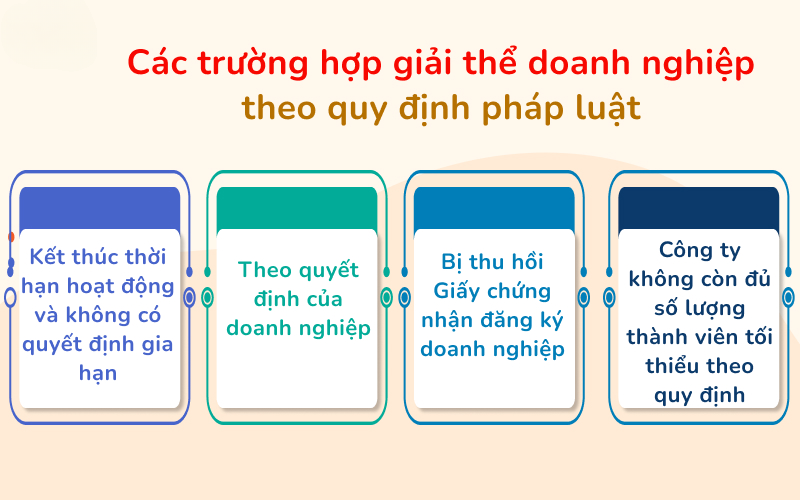 Các trường hợp giải thể doanh nghiệp theo quy định pháp luật

Kết thúc thời hạn hoạt động và không có quyết định gia hạn

Theo quyết định của doanh nghiệp

Bị thu hồi Giấy chứng nhận đăng ký doanh nghiệp

Công ty không còn đủ số lượng thành viên tối thiểu theo quy định